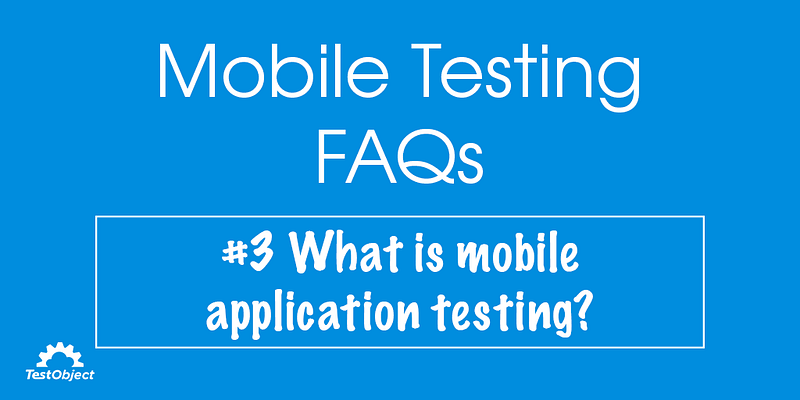 Mobile Testing FAQs

#3 What is mobile application testing?

TestObject